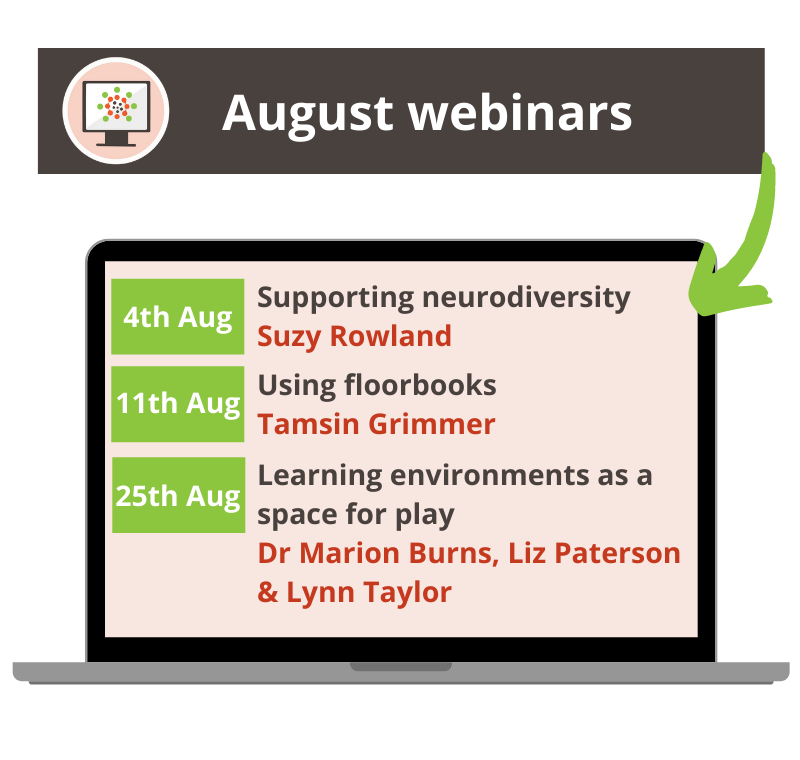 August webinars

4th Aug
Supporting neurodiversity
Suzy Rowland

11th Aug
Using floorbooks
Tamsin Grimmer

25th Aug
Learning environments as a space for play
Dr Marion Burns, Liz Paterson & Lynn Taylor